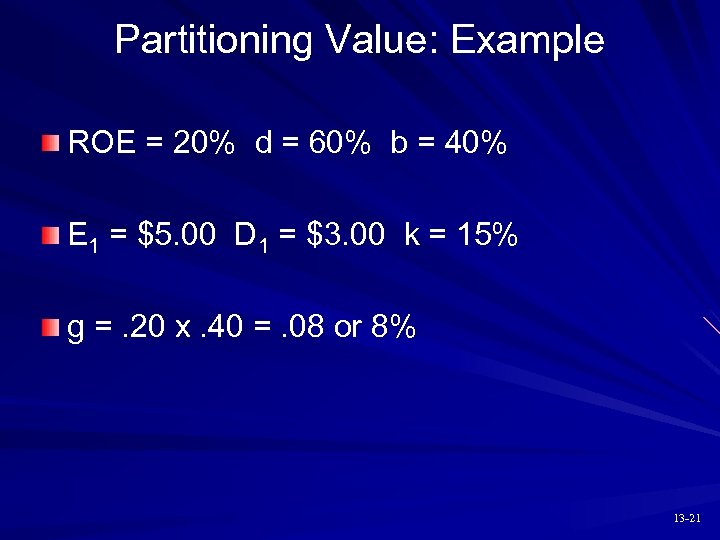 Partitioning Value: Example

ROE = 20% d = 60% b = 40%

$E_1$ = \$5.00 $D_1$ = \$3.00 k = 15%

g = .20 x .40 = .08 or 8%

13-21